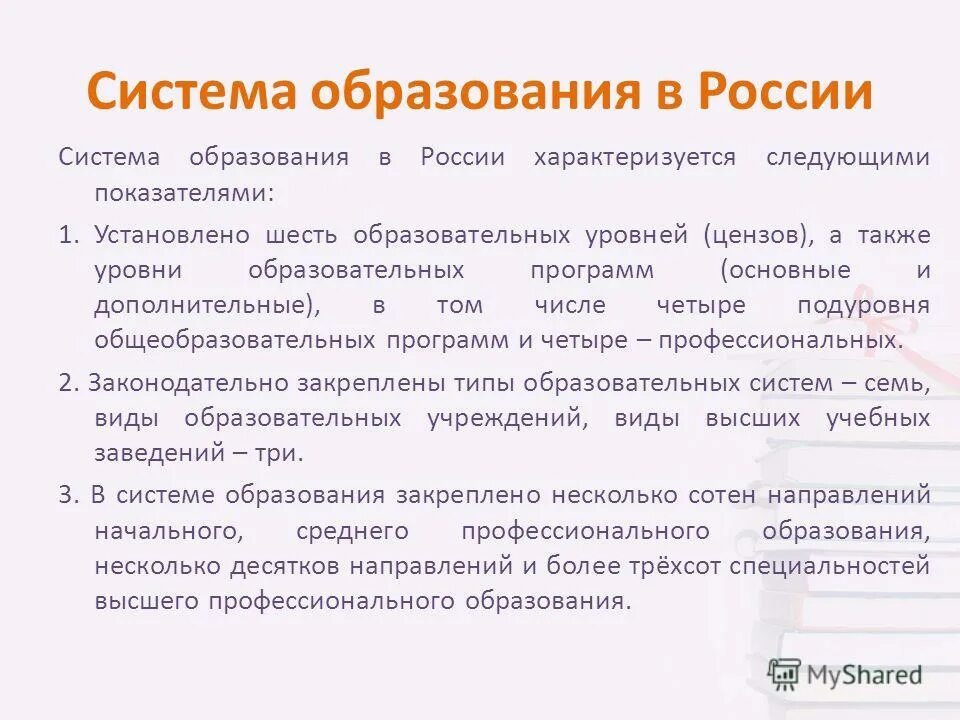 Система образования в России

Система образования в России характеризуется следующими показателями:

1. Установлено шесть образовательных уровней (цензов), а также уровни образовательных программ (основные и дополнительные), в том числе четыре подуровня общеобразовательных программ и четыре – профессиональных.

2. Законодательно закреплены типы образовательных систем – семь, виды образовательных учреждений, виды высших учебных заведений – три.

3. В системе образования закреплено несколько сотен направлений начального, среднего профессионального образования, несколько десятков направлений и более трёхсот специальностей высшего профессионального образования.

MyShared